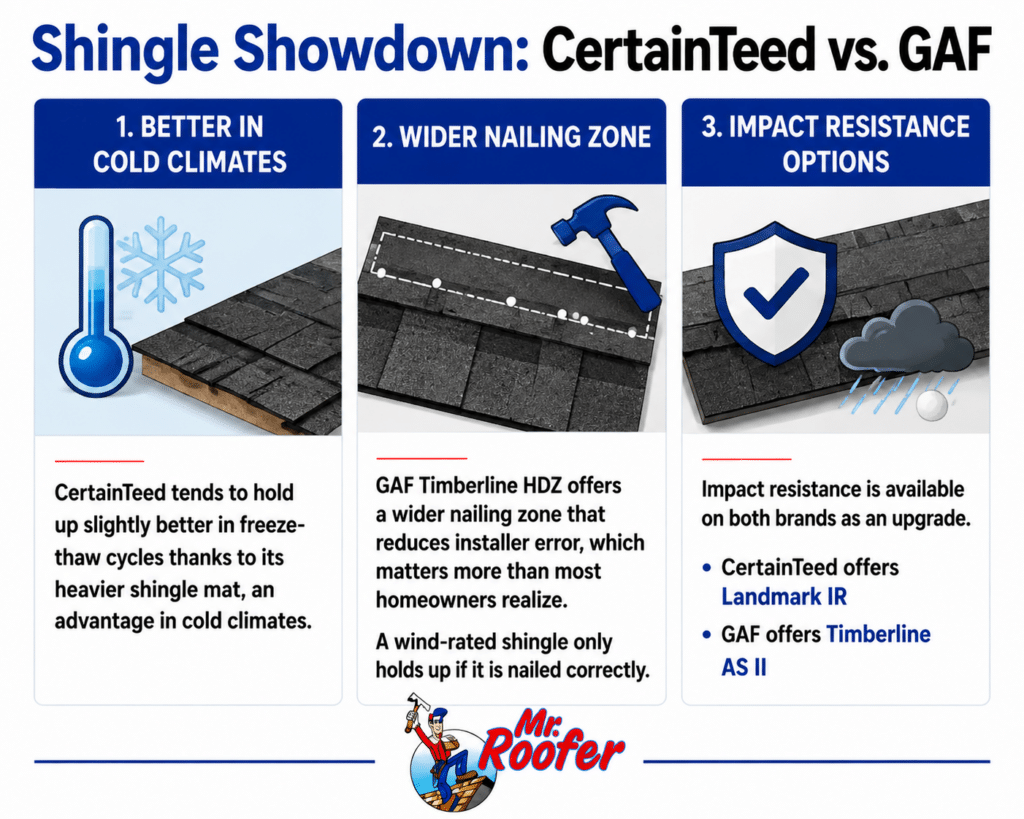 Shingle Showdown: CertainTeed vs. GAF

1. BETTER IN COLD CLIMATES

CertainTeed tends to hold up slightly better in freeze-thaw cycles thanks to its heavier shingle mat, an advantage in cold climates.

2. WIDER NAILING ZONE

GAF Timberline HDZ offers a wider nailing zone that reduces installer error, which matters more than most homeowners realize.

A wind-rated shingle only holds up if it is nailed correctly.

3. IMPACT RESISTANCE OPTIONS

Impact resistance is available on both brands as an upgrade.

• CertainTeed offers Landmark IR
• GAF offers Timberline AS II

Mr. Roofer